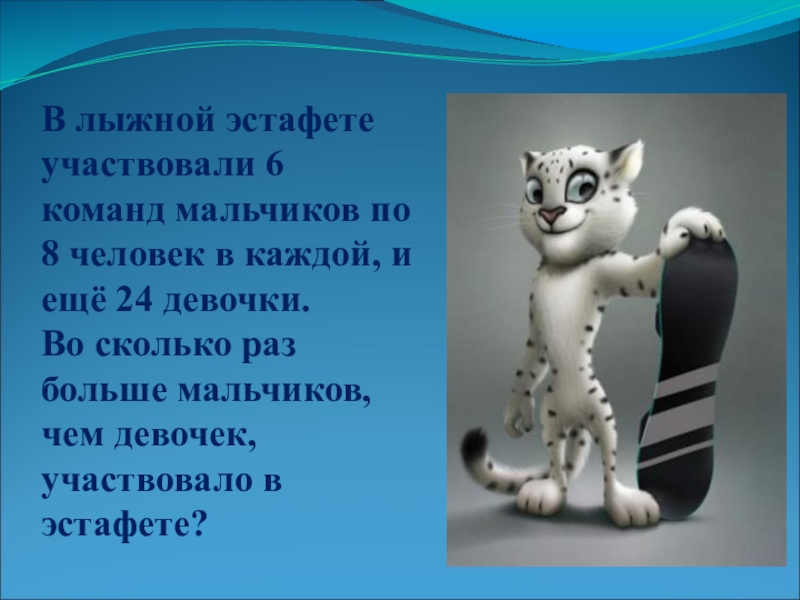 В лыжной эстафете участвовали 6 команд мальчиков по 8 человек в каждой, и ещё 24 девочки.
Во сколько раз больше мальчиков, чем девочек, участвовало в эстафете?